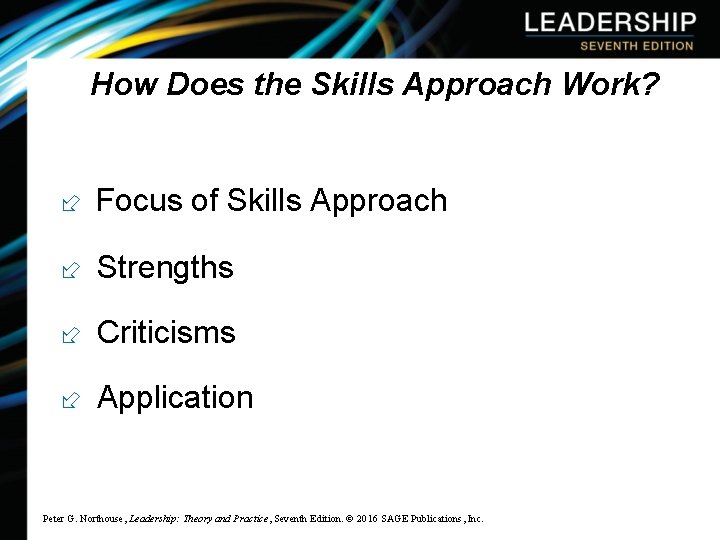 LEADERSHIP
SEVENTH EDITION

How Does the Skills Approach Work?

Focus of Skills Approach

Strengths

Criticisms

Application

Peter G. Northouse, Leadership: Theory and Practice, Seventh Edition. © 2016 SAGE Publications, Inc.